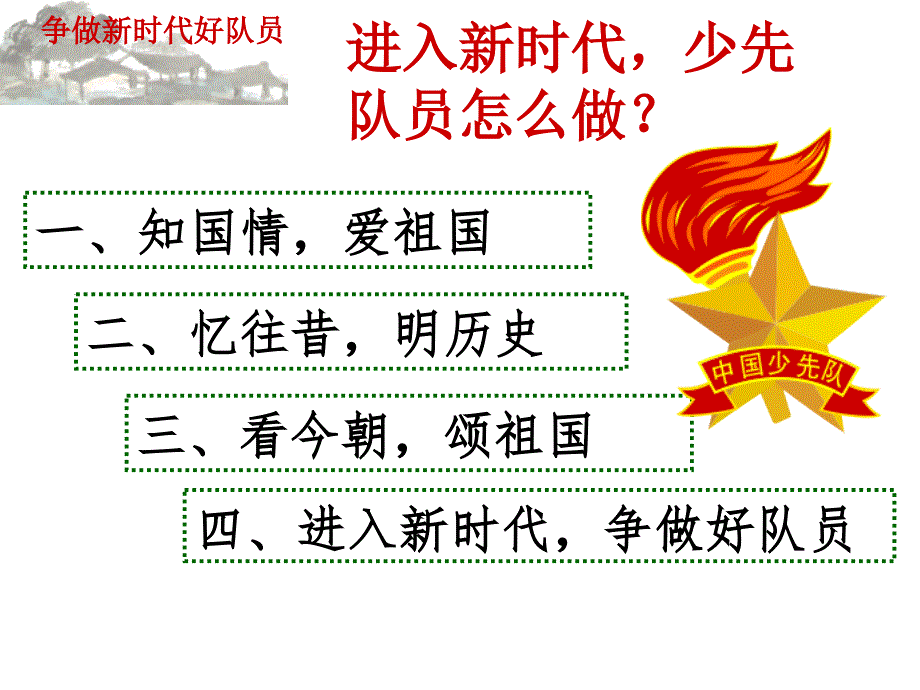 争做新时代好队员

进入新时代，少先队员怎么做？

一、知国情，爱祖国

二、忆往昔，明历史

三、看今朝，颂祖国

四、进入新时代，争做好队员

中国少先队